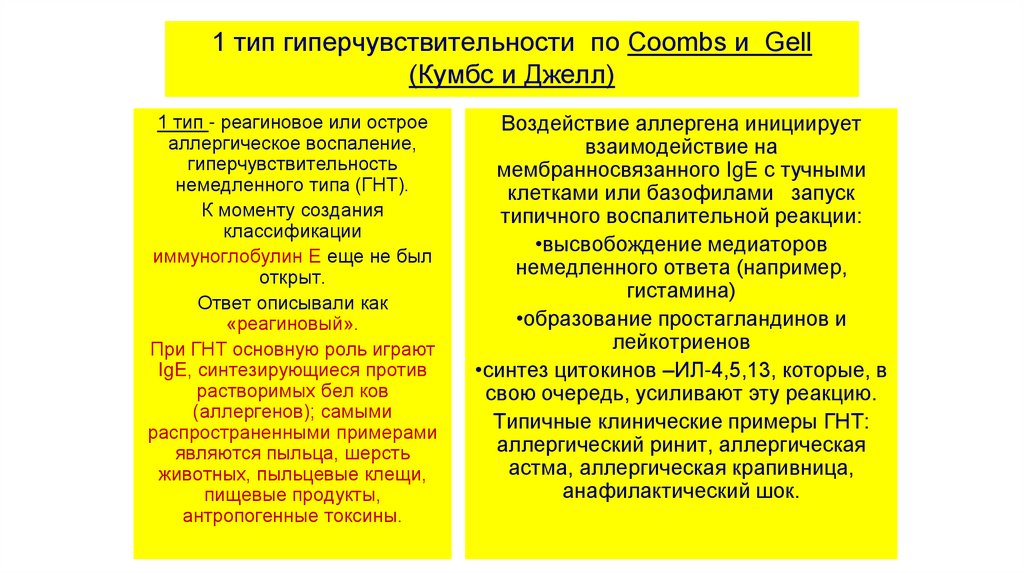 1 тип гиперчувствительности по Coombs и Gell (Кумбс и Джелл)

1 тип - реагиновое или острое аллергическое воспаление, гиперчувствительность немедленного типа (ГНТ).

К моменту создания классификации

иммуноглобулин Е еще не был открыт.

Ответ описывали как «реагиновый».

При ГНТ основную роль играют IgE, синтезирующиеся против растворимых бел ков (аллергенов); самыми распространенными примерами являются пыльца, шерсть животных, пыльцевые клещи, пищевые продукты, антропогенные токсины.

Воздействие аллергена инициирует взаимодействие на мембранносвязанного IgE с тучными клетками или базофилами запуск типичного воспалительной реакции:

•высвобождение медиаторов немедленного ответа (например, гистамина)

•образование простагландинов и лейкотриенов

•синтез цитокинов –ИЛ-4,5,13, которые, в свою очередь, усиливают эту реакцию.

Типичные клинические примеры ГНТ: аллергический ринит, аллергическая астма, аллергическая крапивница, анафилактический шок.